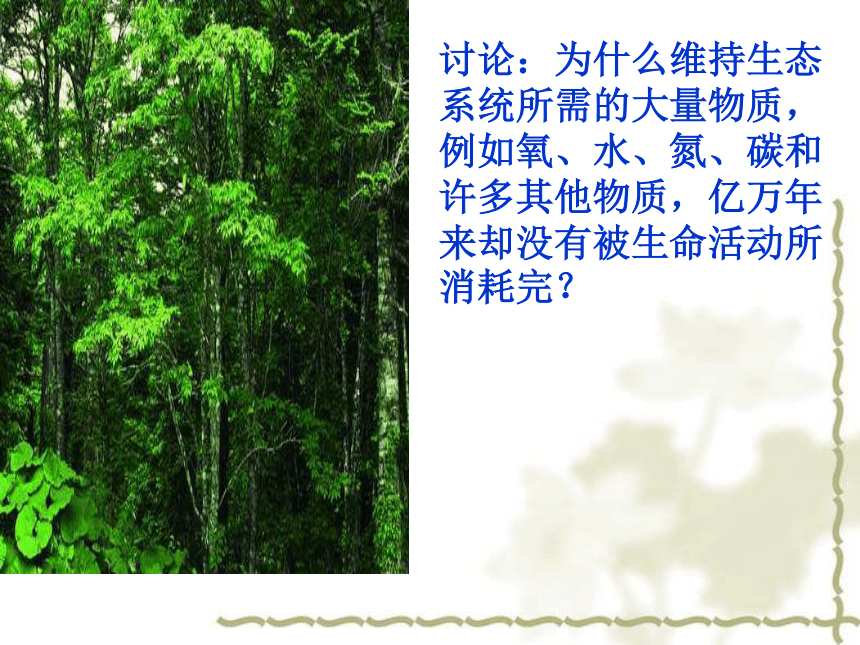 讨论：为什么维持生态系统所需的大量物质，例如氧、水、氮、碳和许多其他物质，亿万年来却没有被生命活动所消耗完？